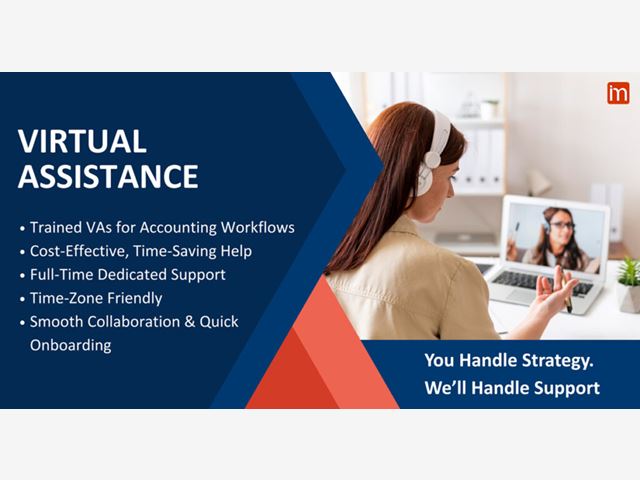 im

VIRTUAL ASSISTANCE

• Trained VAs for Accounting Workflows
• Cost-Effective, Time-Saving Help
• Full-Time Dedicated Support
• Time-Zone Friendly
• Smooth Collaboration & Quick Onboarding

You Handle Strategy.
We'll Handle Support